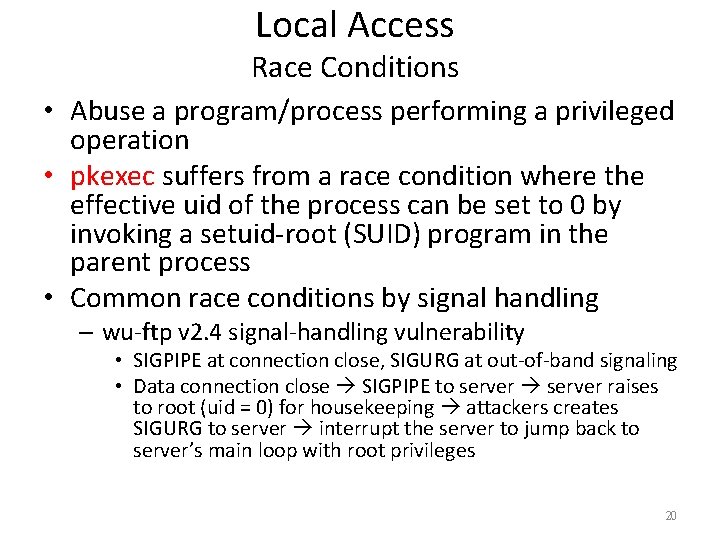 Local Access
Race Conditions

• Abuse a program/process performing a privileged operation
• pkexec suffers from a race condition where the effective uid of the process can be set to 0 by invoking a setuid-root (SUID) program in the parent process
• Common race conditions by signal handling
– wu-ftp v2.4 signal-handling vulnerability
• SIGPIPE at connection close, SIGURG at out-of-band signaling
• Data connection close → SIGPIPE to server → server raises to root (uid = 0) for housekeeping → attackers creates SIGURG to server → interrupt the server to jump back to server's main loop with root privileges

20